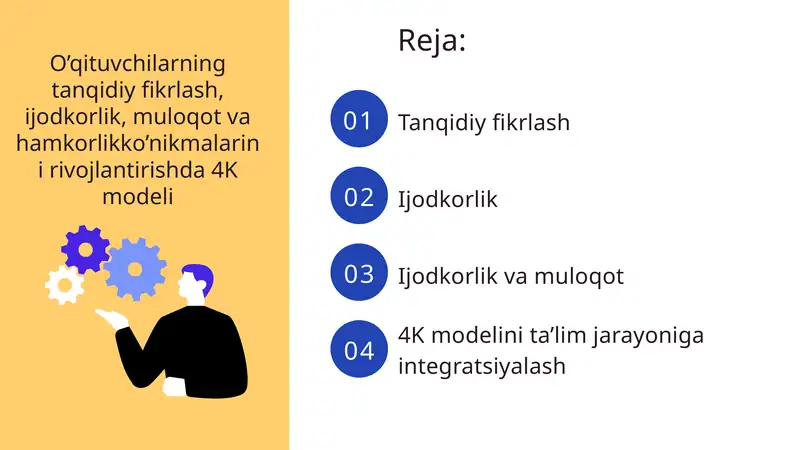 O’qituvchilarning tanqidiy fikrlash, ijodkorlik, muloqot va hamkorlikko’nikmalarin i rivojlantirishda 4K modeli

Reja:

01 Tanqidiy fikrlash

02 Ijodkorlik

03 Ijodkorlik va muloqot

04 4K modelini ta’lim jarayoniga integratsiyalash